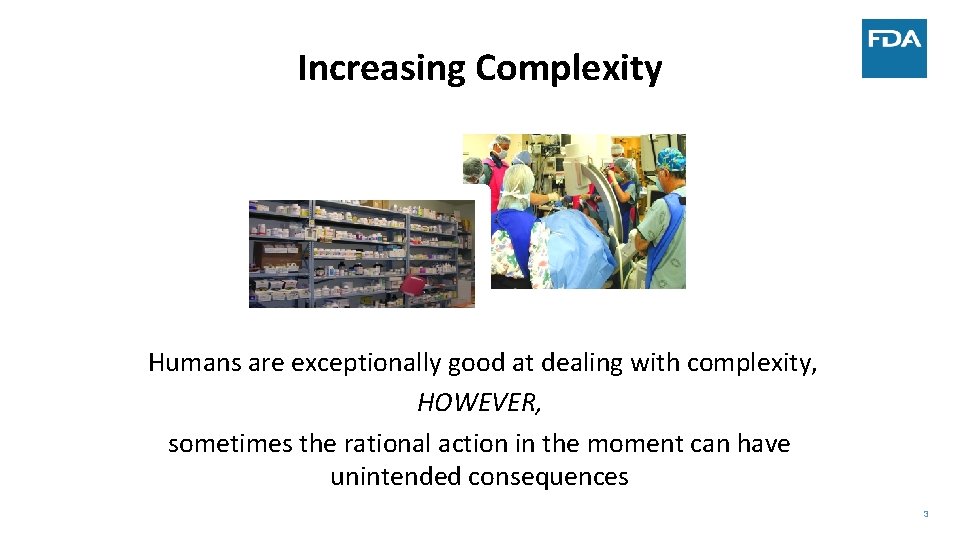 FDA

Increasing Complexity

Humans are exceptionally good at dealing with complexity,

HOWEVER,

sometimes the rational action in the moment can have unintended consequences

3